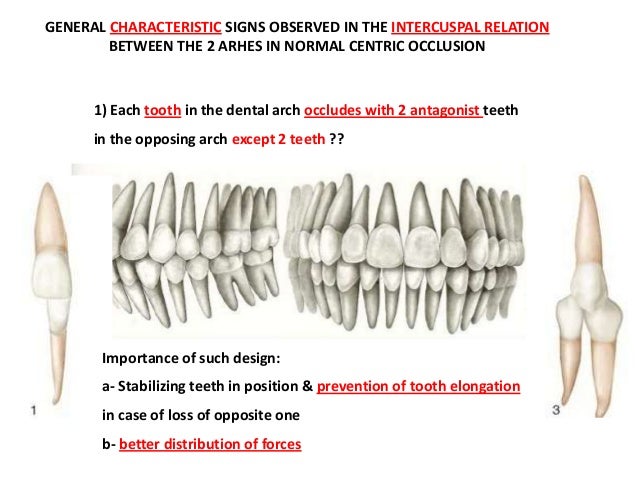 GENERAL CHARACTERISTIC SIGNS OBSERVED IN THE INTERCUSPAL RELATION BETWEEN THE 2 ARHES IN NORMAL CENTRIC OCCLUSION

1) Each tooth in the dental arch occludes with 2 antagonist teeth in the opposing arch except 2 teeth ??

1

3

Importance of such design:

a- Stabilizing teeth in position & prevention of tooth elongation in case of loss of opposite one

b- better distribution of forces